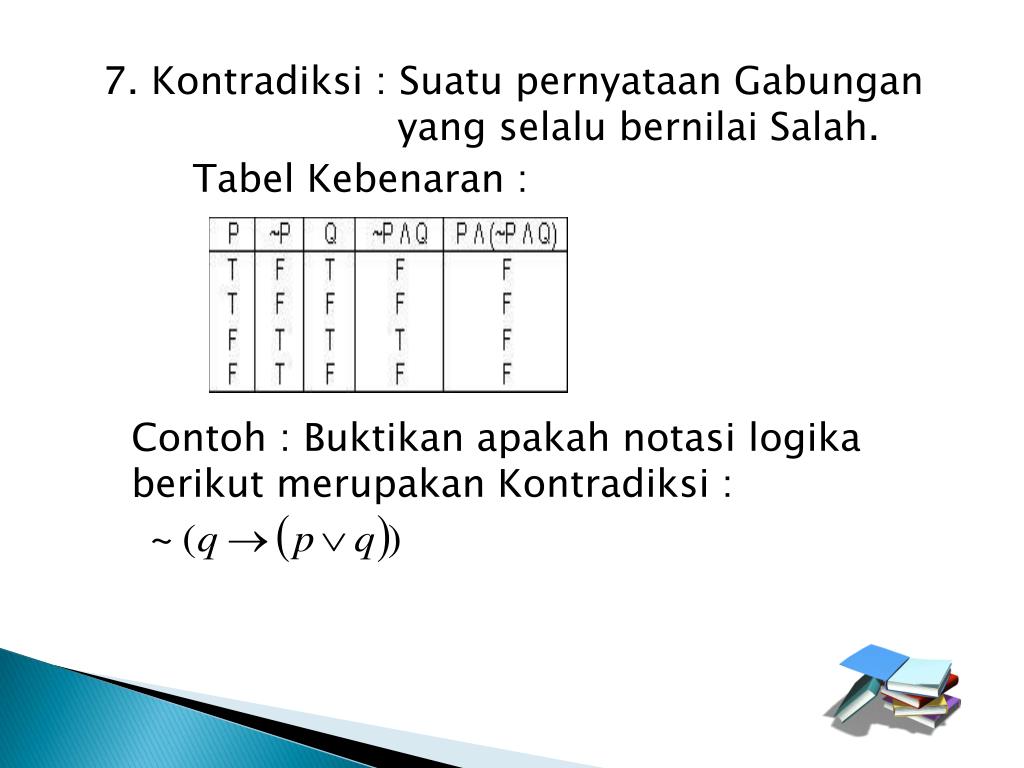 7. Kontradiksi : Suatu pernyataan Gabungan yang selalu bernilai Salah.

Tabel Kebenaran :

| P | ~P | Q | ~P ∧ Q | P ∧ (~P ∧ Q) |
|---|---|---|---|---|
| T | F | T | F | F |
| T | F | F | F | F |
| F | T | T | T | F |
| F | T | F | F | F |

Contoh : Buktikan apakah notasi logika berikut merupakan Kontradiksi :

$\sim (q \rightarrow (p \vee q))$